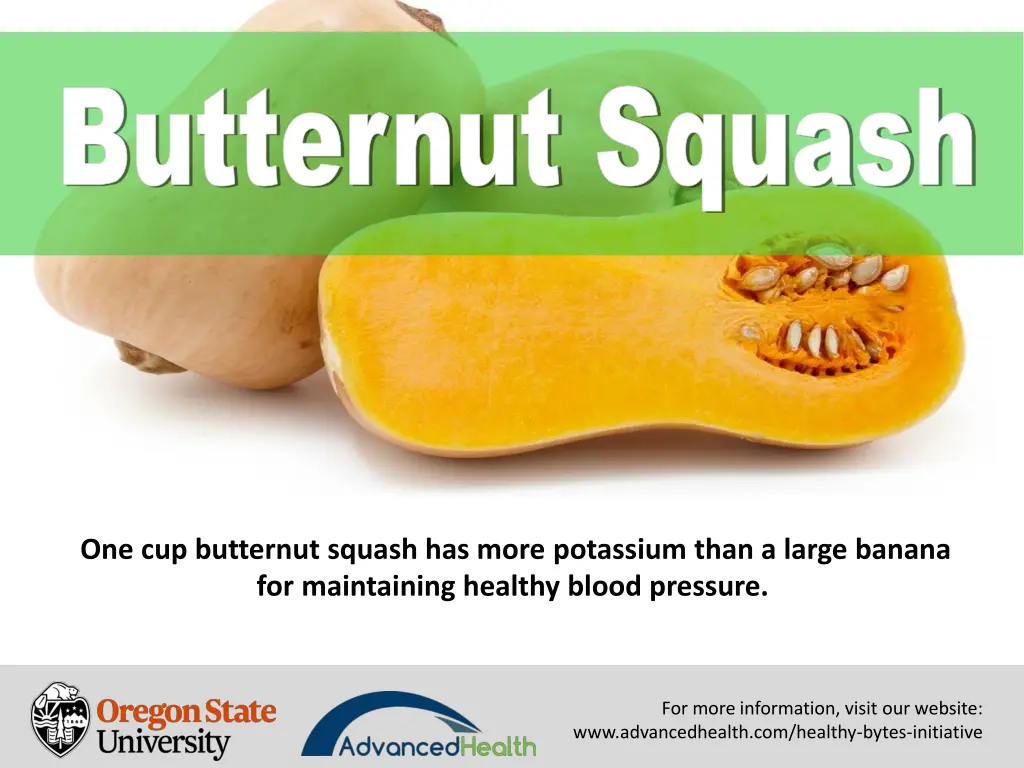 Butternut Squash

One cup butternut squash has more potassium than a large banana for maintaining healthy blood pressure.

Oregon State University

AdvancedHealth

For more information, visit our website: www.advancedhealth.com/healthy-bytes-initiative